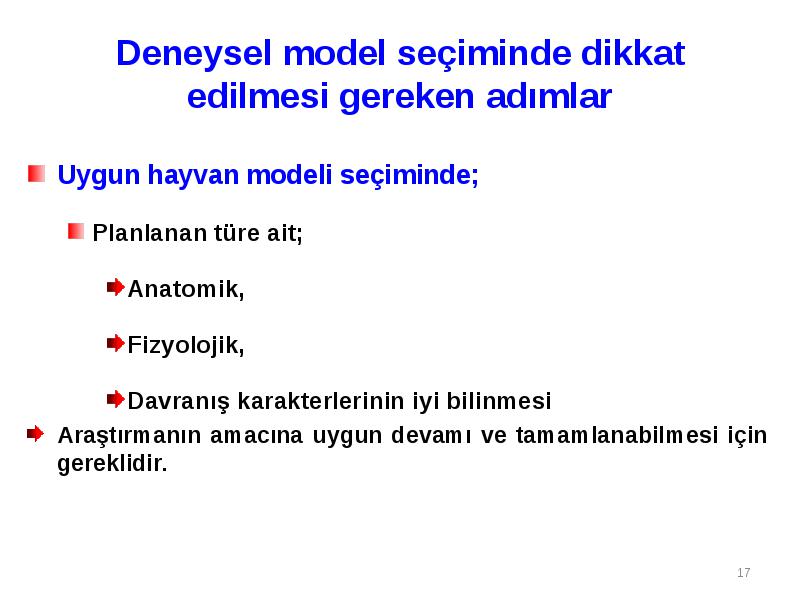 Deneysel model seçiminde dikkat edilmesi gereken adımlar

Uygun hayvan modeli seçiminde;

Planlanan türe ait;

Anatomik,

Fizyolojik,

Davranış karakterlerinin iyi bilinmesi

Araştırmanın amacına uygun devamı ve tamamlanabilmesi için gereklidir.

17